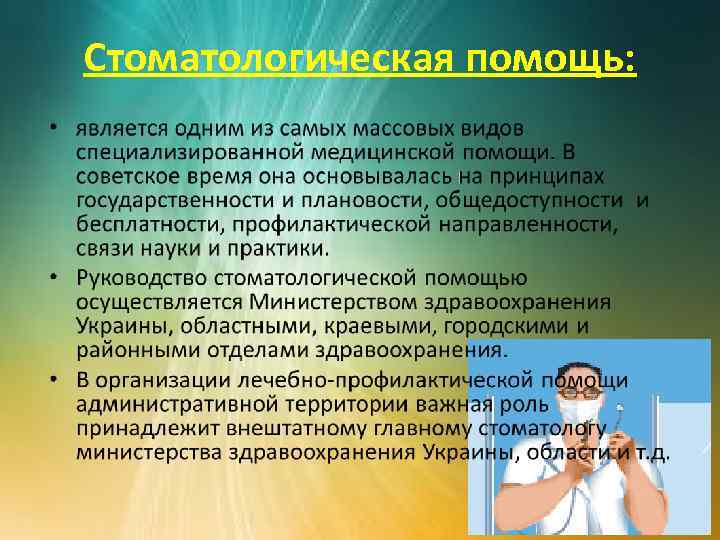 Стоматологическая помощь:

• является одним из самых массовых видов специализированной медицинской помощи. В советское время она основывалась на принципах государственности и плановости, общедоступности и бесплатности, профилактической направленности, связи науки и практики.
• Руководство стоматологической помощью осуществляется Министерством здравоохранения Украины, областными, краевыми, городскими и районными отделами здравоохранения.
• В организации лечебно-профилактической помощи административной территории важная роль принадлежит внештатному главному стоматологу министерства здравоохранения Украины, области и т.д.